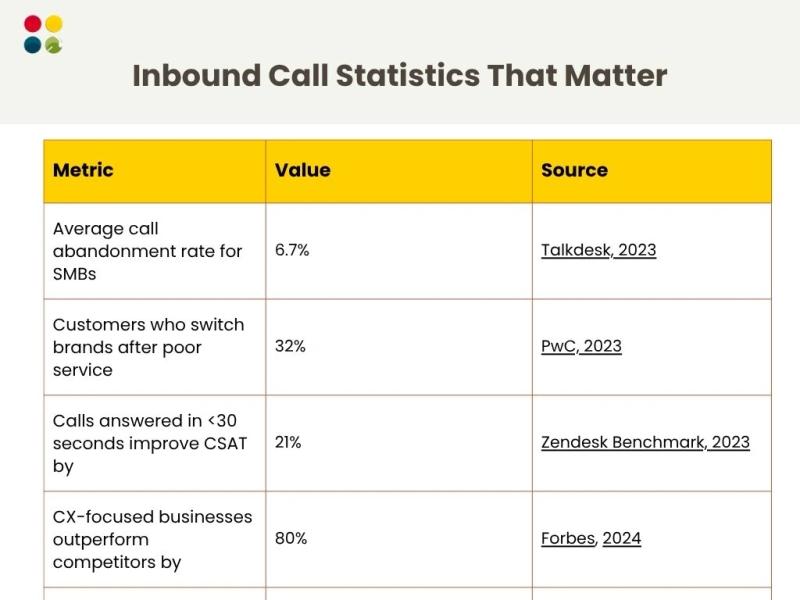 Inbound Call Statistics That Matter

| Metric | Value | Source |
|---|---|---|
| Average call abandonment rate for SMBs | 6.7% | Talkdesk, 2023 |
| Customers who switch brands after poor service | 32% | PwC, 2023 |
| Calls answered in <30 seconds improve CSAT by | 21% | Zendesk Benchmark, 2023 |
| CX-focused businesses outperform competitors by | 80% | Forbes, 2024 |